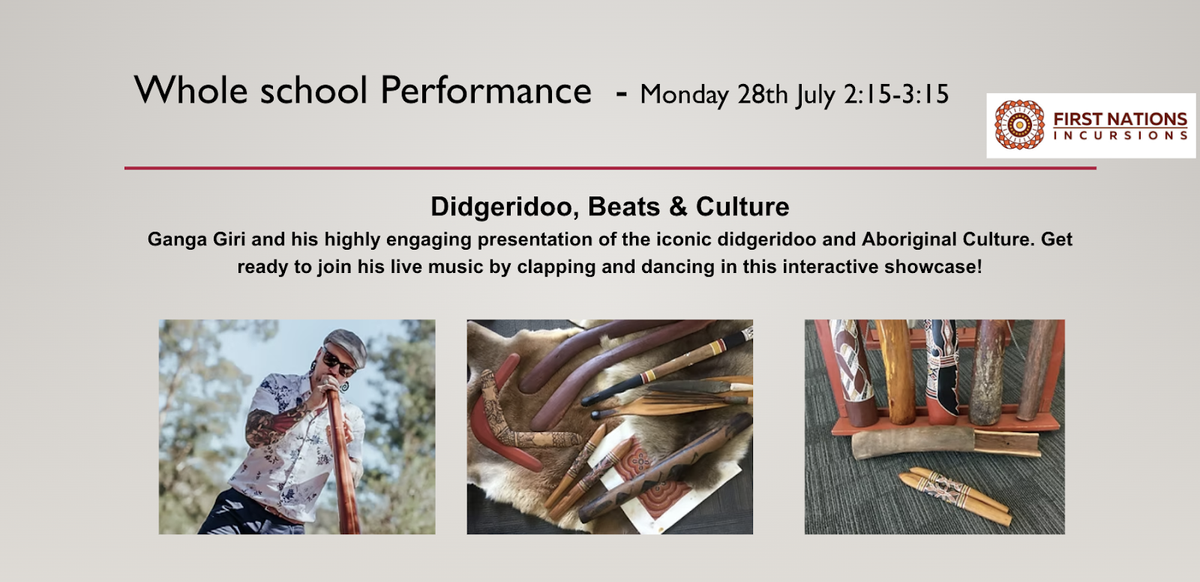 Whole school Performance - Monday 28th July 2:15-3:15

FIRST NATIONS
INCURSIONS

Didgeridoo, Beats & Culture

Ganga Giri and his highly engaging presentation of the iconic didgeridoo and Aboriginal Culture. Get ready to join his live music by clapping and dancing in this interactive showcase!